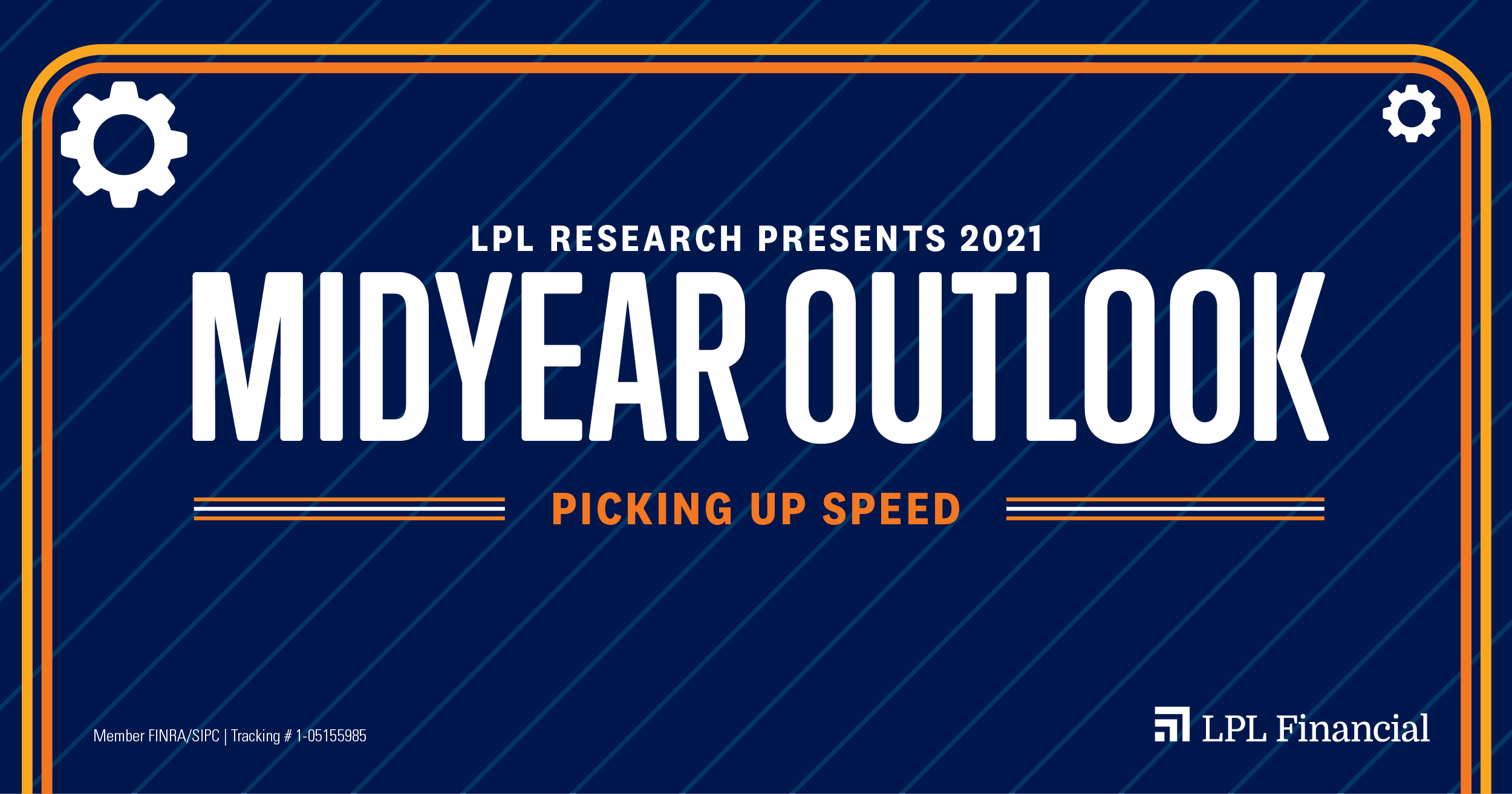 LPL RESEARCH PRESENTS 2021

MIDYEAR OUTLOOK

PICKING UP SPEED

Member FINRA/SIPC | Tracking # 1-05155985

LPL Financial